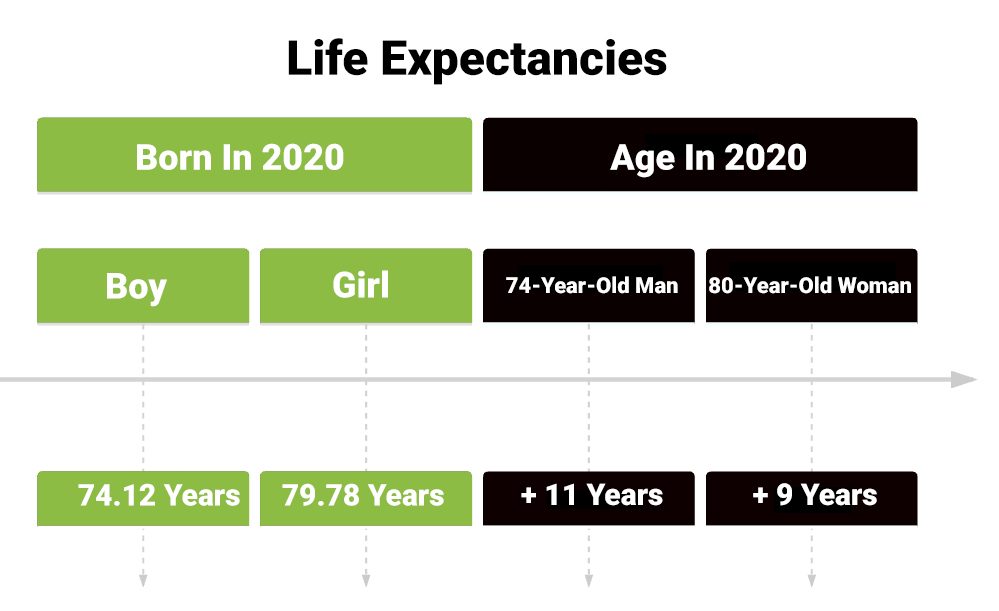 Life Expectancies

Born In 2020

Age In 2020

Boy

Girl

74-Year-Old Man

80-Year-Old Woman

74.12 Years

79.78 Years

+ 11 Years

+ 9 Years